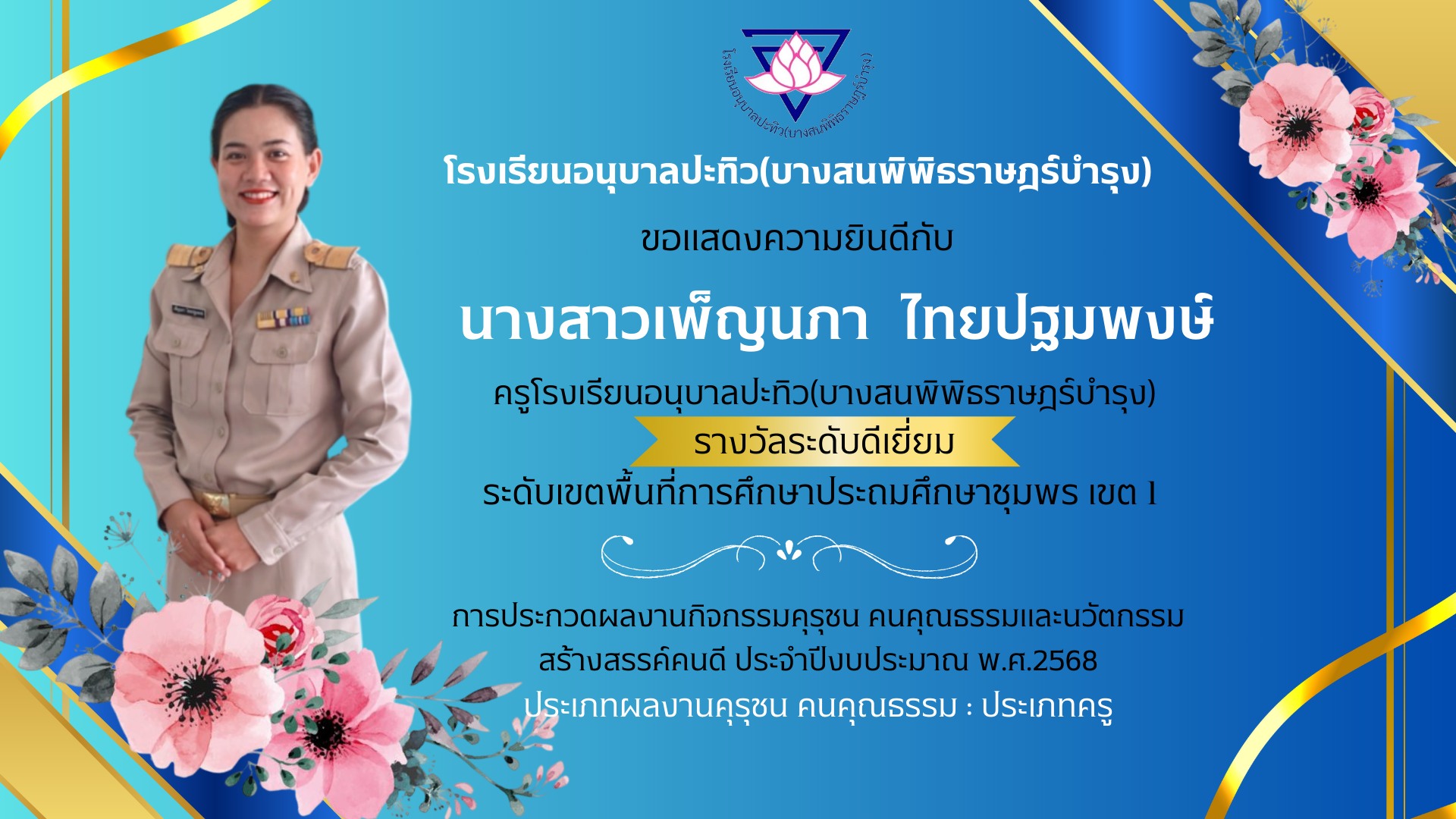 โรงเรียนอนุบาลปะทิว(บางสนพิพิธราษฎร์บำรุง)

โรงเรียนอนุบาลปะทิว(บางสนพิพิธราษฎร์บำรุง)

ขอแสดงความยินดีกับ

นางสาวเพ็ญนภา ไทยปฐมพงษ์

ครูโรงเรียนอนุบาลปะทิว(บางสนพิพิธราษฎร์บำรุง)

รางวัลระดับดีเยี่ยม

ระดับเขตพื้นที่การศึกษาประถมศึกษาชุมพร เขต 1

การประกวดผลงานกิจกรรมคุรุชน คนคุณธรรมและนวัตกรรม สร้างสรรค์คนดี ประจำปีงบประมาณ พ.ศ.2568

ประเภทผลงานคุรุชน คนคุณธรรม : ประเภทครู